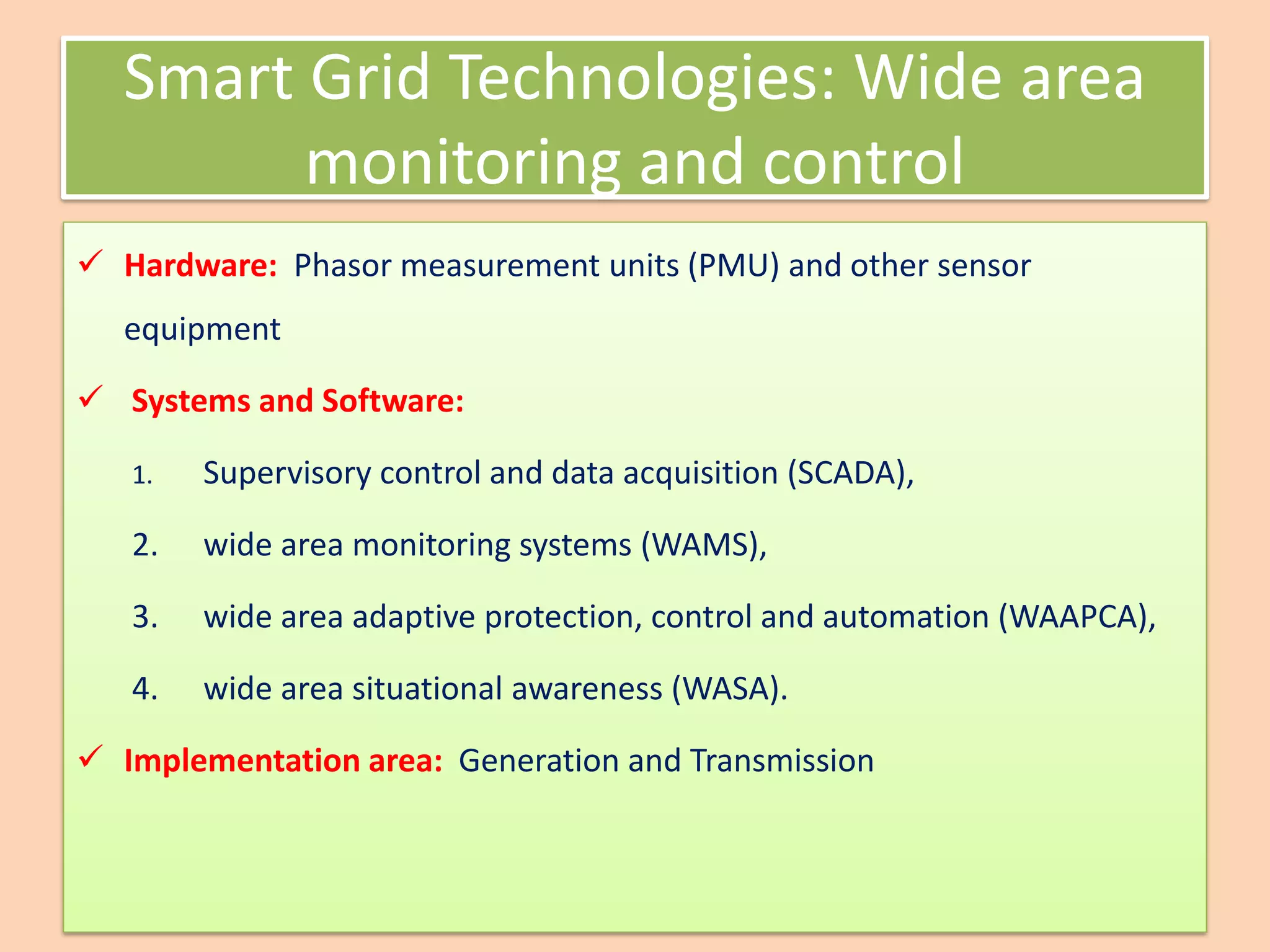 Smart Grid Technologies: Wide area monitoring and control

✓ Hardware: Phasor measurement units (PMU) and other sensor equipment

✓ Systems and Software:

1. Supervisory control and data acquisition (SCADA),

2. wide area monitoring systems (WAMS),

3. wide area adaptive protection, control and automation (WAAPCA),

4. wide area situational awareness (WASA).

✓ Implementation area: Generation and Transmission